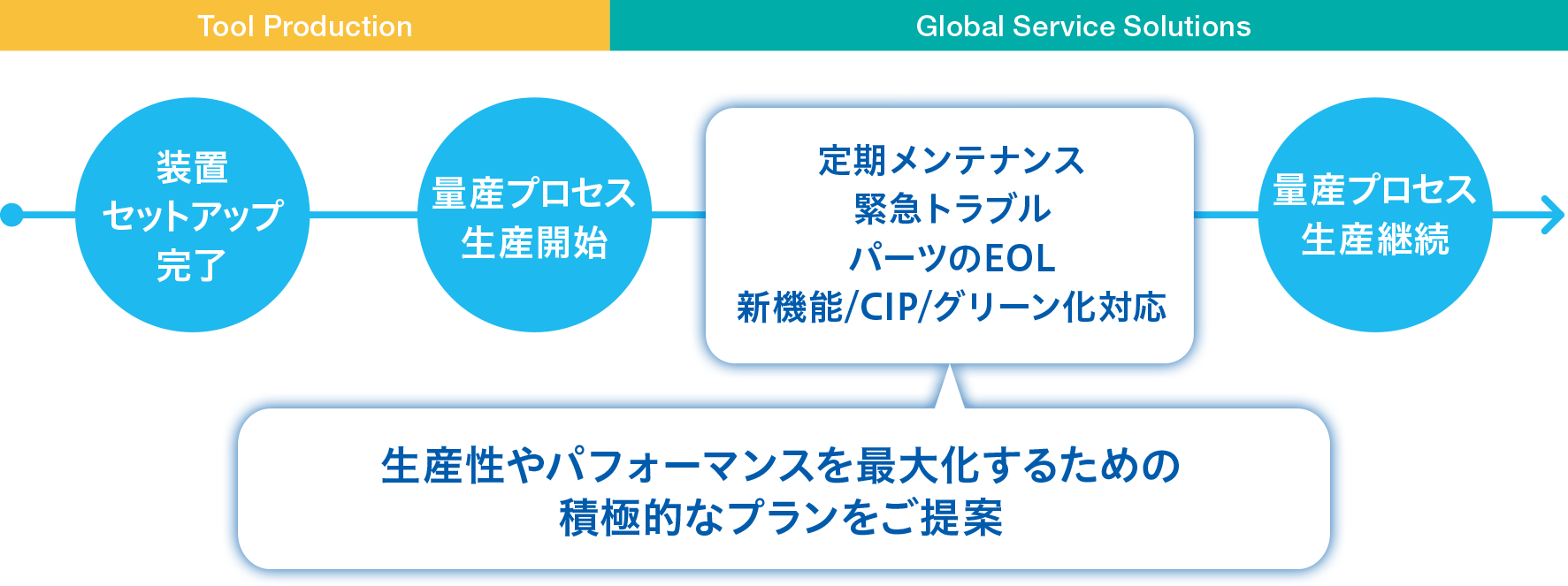 Tool Production

Global Service Solutions

装置
セットアップ
完了

量産プロセス
生産開始

定期メンテナンス
緊急トラブル
パーツのEOL
新機能/CIP/グリーン化対応

量産プロセス
生産継続

生産性やパフォーマンスを最大化するための
積極的なプランをご提案